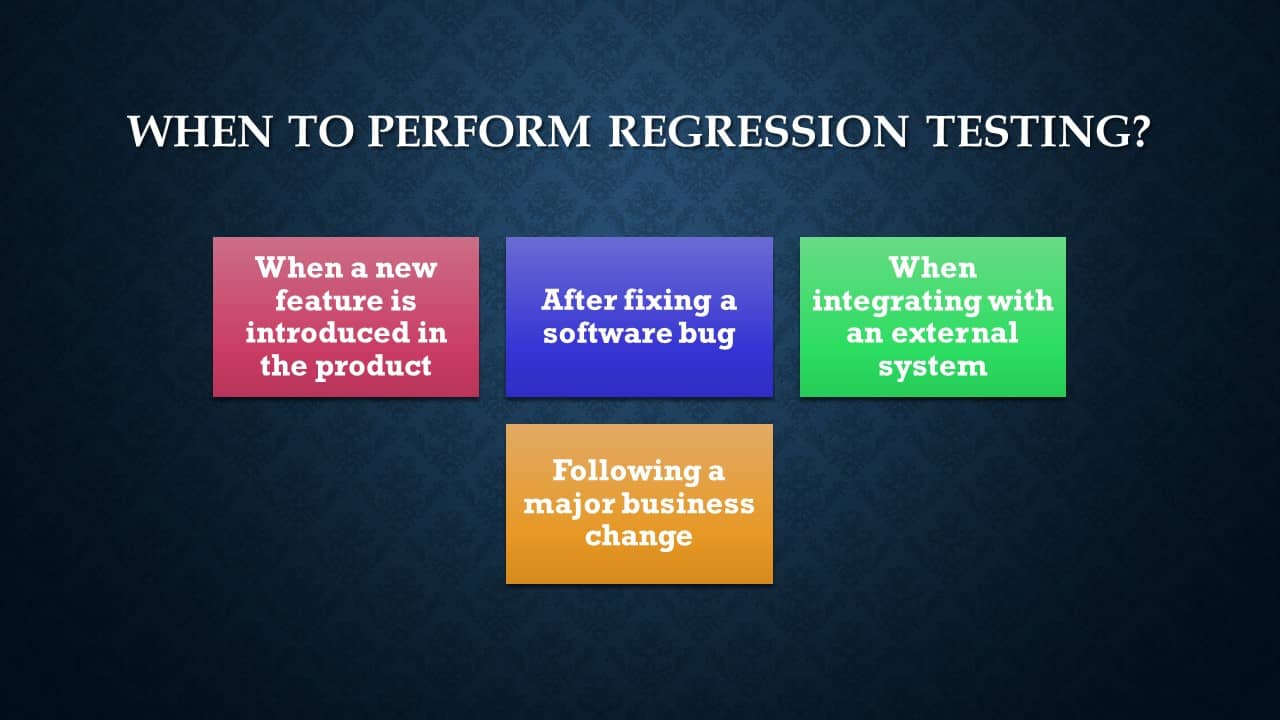 WHEN TO PERFORM REGRESSION TESTING?

When a new feature is introduced in the product

After fixing a software bug

When integrating with an external system

Following a major business change